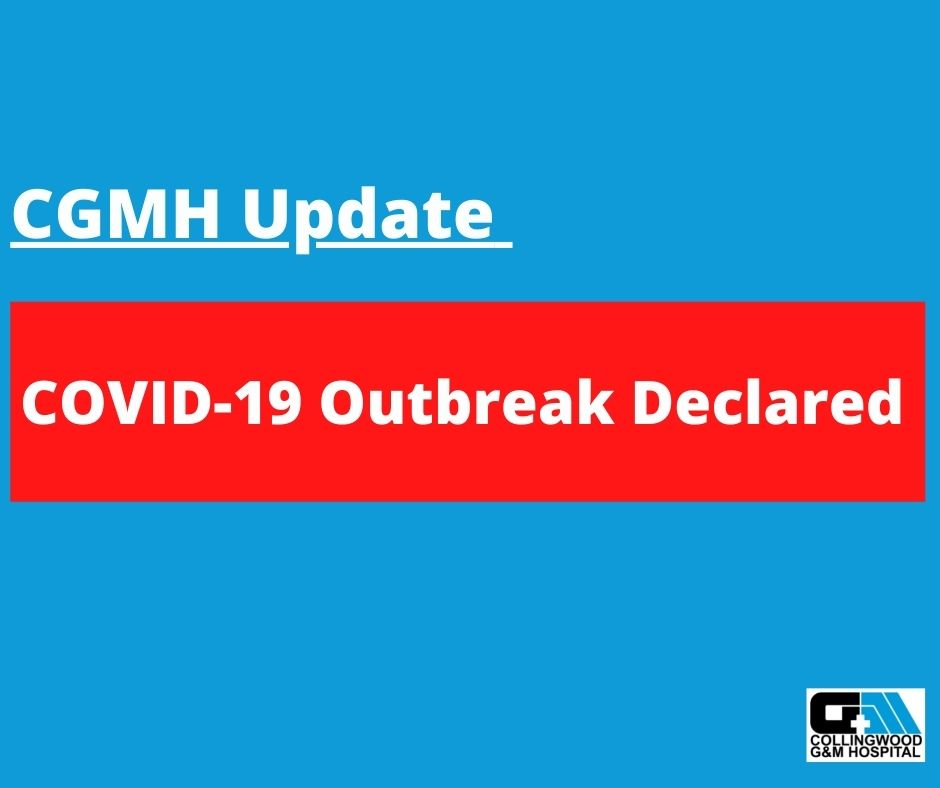 CGMH Update

COVID-19 Outbreak Declared

COLLINGWOOD G&M HOSPITAL